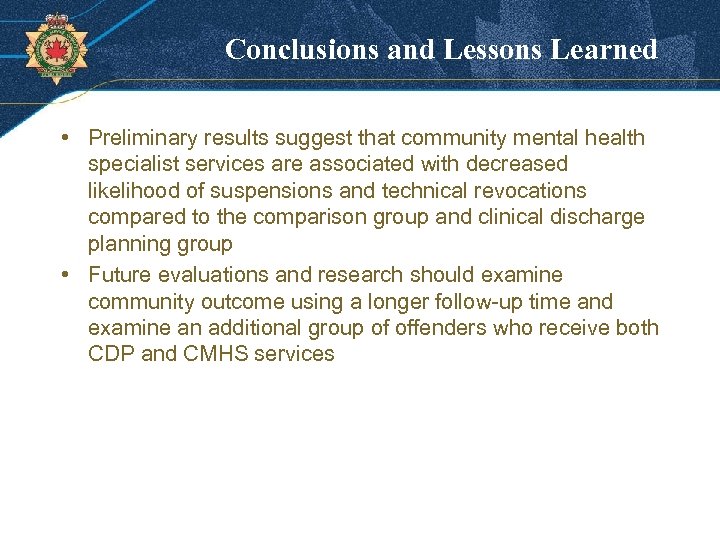 Conclusions and Lessons Learned

• Preliminary results suggest that community mental health specialist services are associated with decreased likelihood of suspensions and technical revocations compared to the comparison group and clinical discharge planning group

• Future evaluations and research should examine community outcome using a longer follow-up time and examine an additional group of offenders who receive both CDP and CMHS services